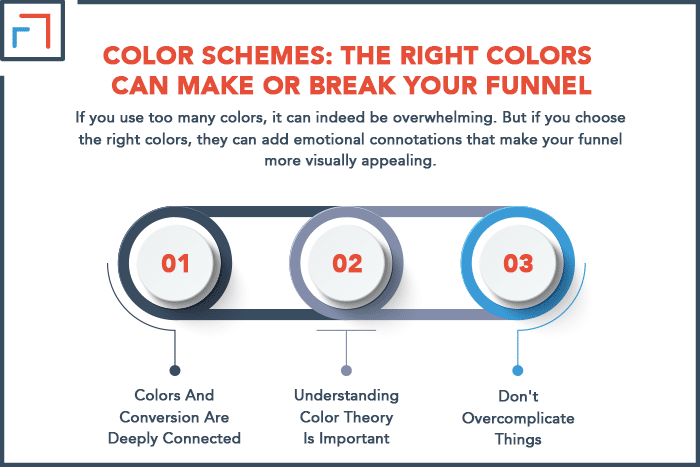 COLOR SCHEMES: THE RIGHT COLORS CAN MAKE OR BREAK YOUR FUNNEL

If you use too many colors, it can indeed be overwhelming. But if you choose the right colors, they can add emotional connotations that make your funnel more visually appealing.

01

02

03

Colors And Conversion Are Deeply Connected

Understanding Color Theory Is Important

Don't Overcomplicate Things